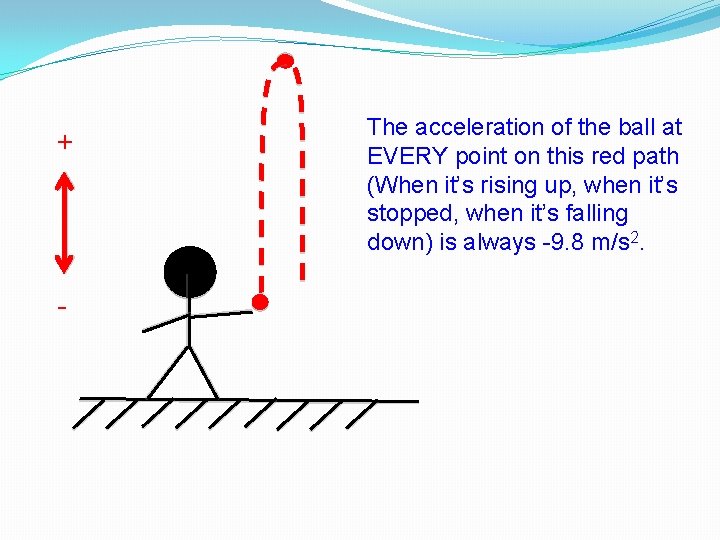 +

-

The acceleration of the ball at EVERY point on this red path (When it's rising up, when it's stopped, when it's falling down) is always -9.8 m/s$^2$.